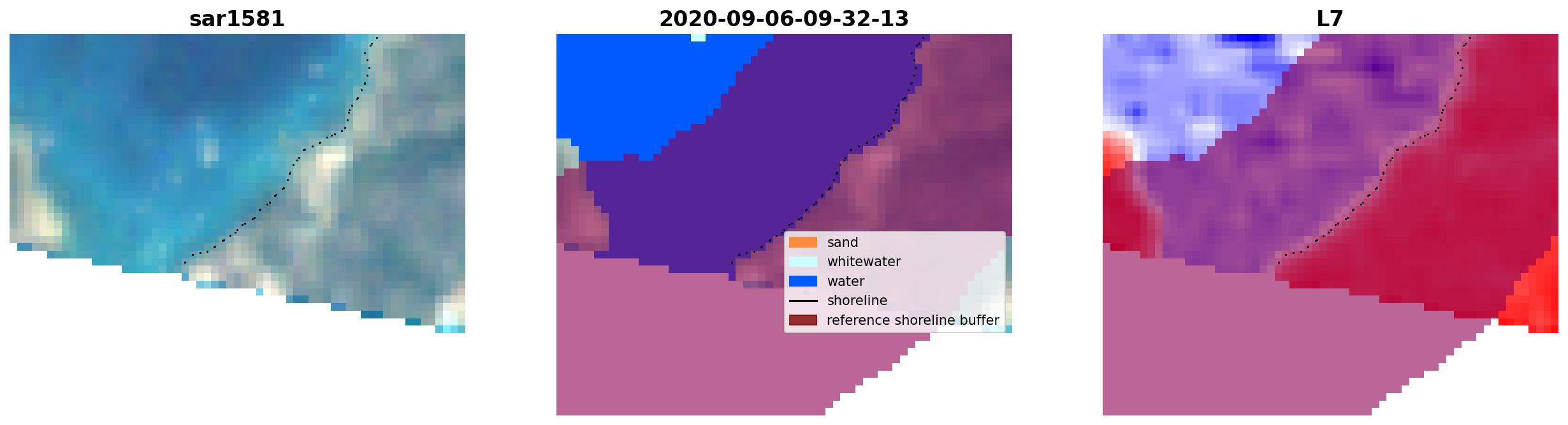 sar1581

2020-09-06-09-32-13

sand
whitewater
water
shoreline
reference shoreline buffer

L7